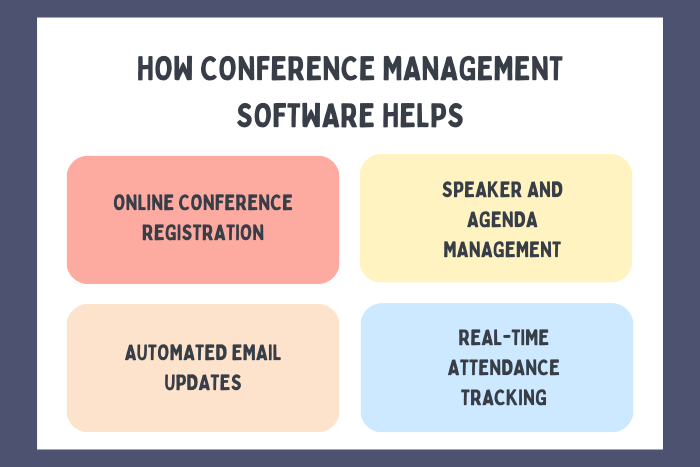 HOW CONFERENCE MANAGEMENT SOFTWARE HELPS

ONLINE CONFERENCE REGISTRATION

SPEAKER AND AGENDA MANAGEMENT

AUTOMATED EMAIL UPDATES

REAL-TIME ATTENDANCE TRACKING